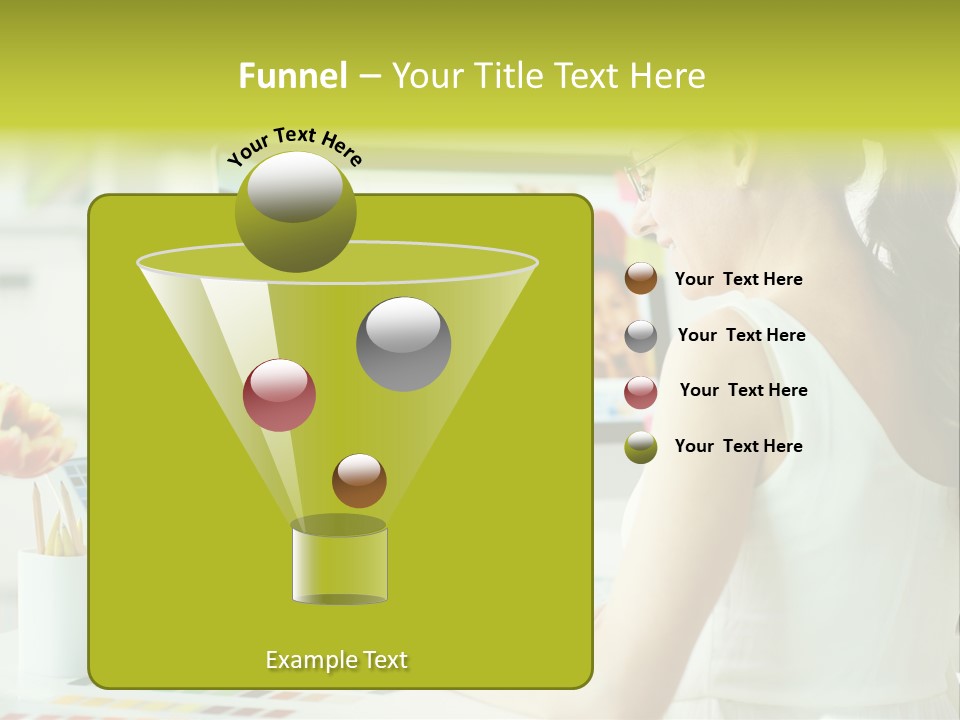 Funnel – Your Title Text Here

Your Text Here

Your Text Here

Your Text Here

Your Text Here

Your Text Here

Example Text